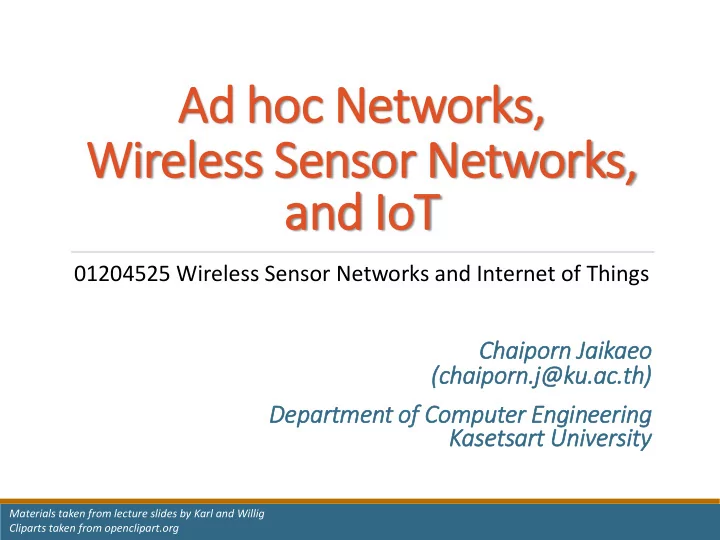 Ad hoc Networks,
Wireless Sensor Networks,
and IoT

01204525 Wireless Sensor Networks and Internet of Things

Chaiporn Jaikaeo
(chaiporn.j@ku.ac.th)

Department of Computer Engineering
Kasetsart University

Materials taken from lecture slides by Karl and Willig
Cliparts taken from openclipart.org